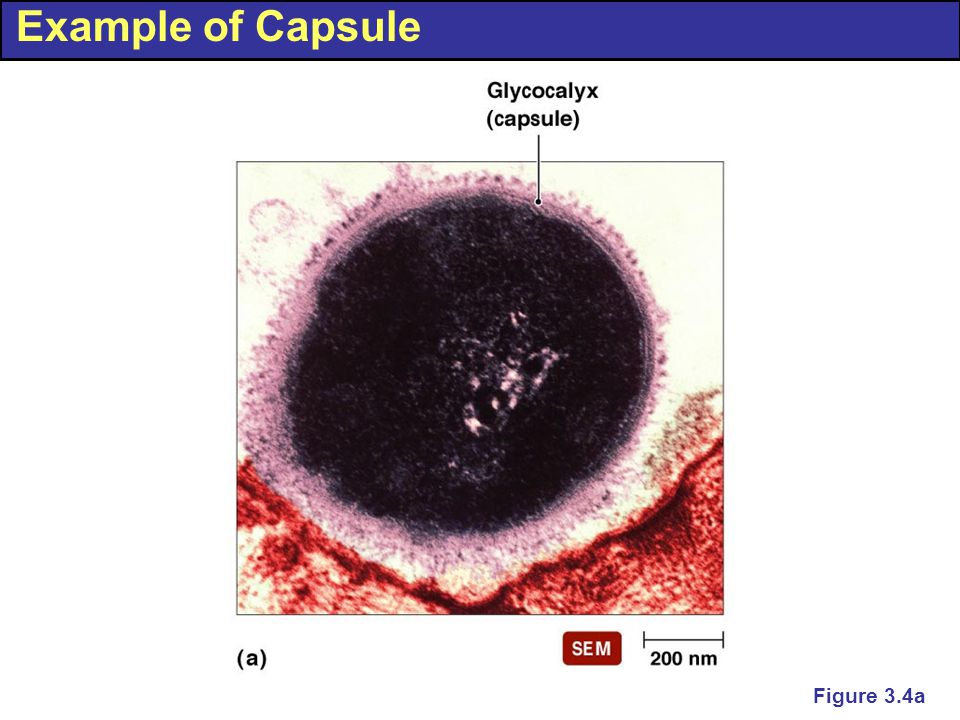 Example of Capsule

Glycocalyx
(capsule)

(a)

SEM

200 nm

Figure 3.4a